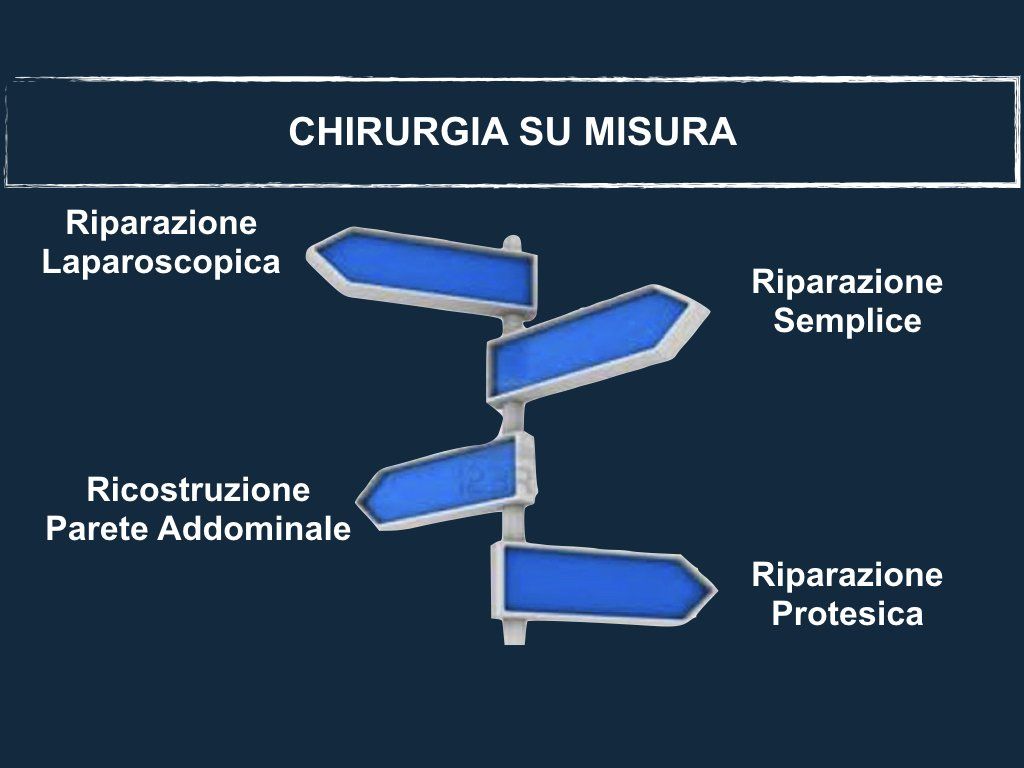 CHIRURGIA SU MISURA

Riparazione
Laparoscopica

Riparazione
Semplice

Ricostruzione
Parete Addominale

Riparazione
Protesica